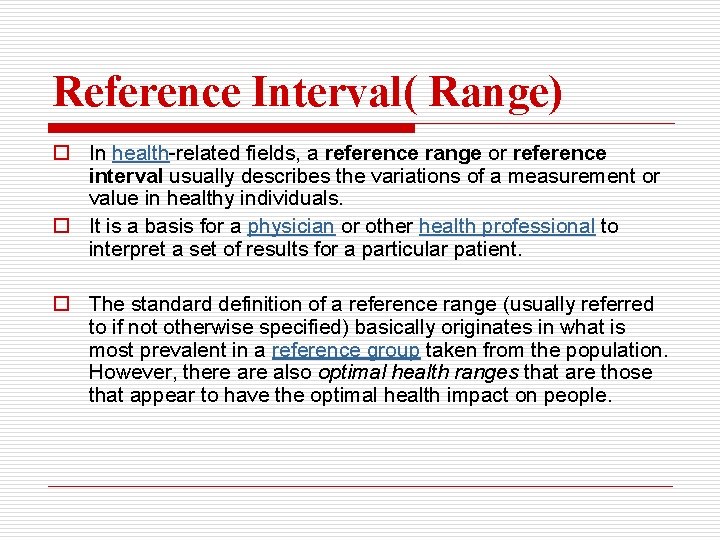 Reference Interval( Range)

In health-related fields, a reference range or reference interval usually describes the variations of a measurement or value in healthy individuals.

It is a basis for a physician or other health professional to interpret a set of results for a particular patient.

The standard definition of a reference range (usually referred to if not otherwise specified) basically originates in what is most prevalent in a reference group taken from the population. However, there are also optimal health ranges that are those that appear to have the optimal health impact on people.